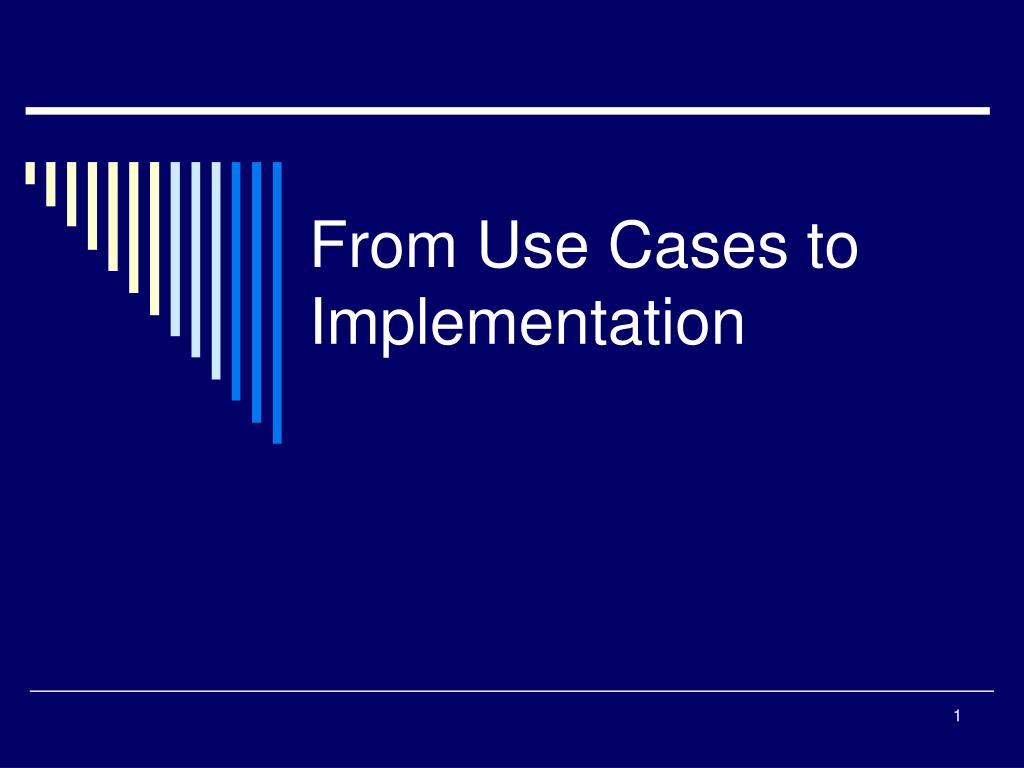 From Use Cases to Implementation

1